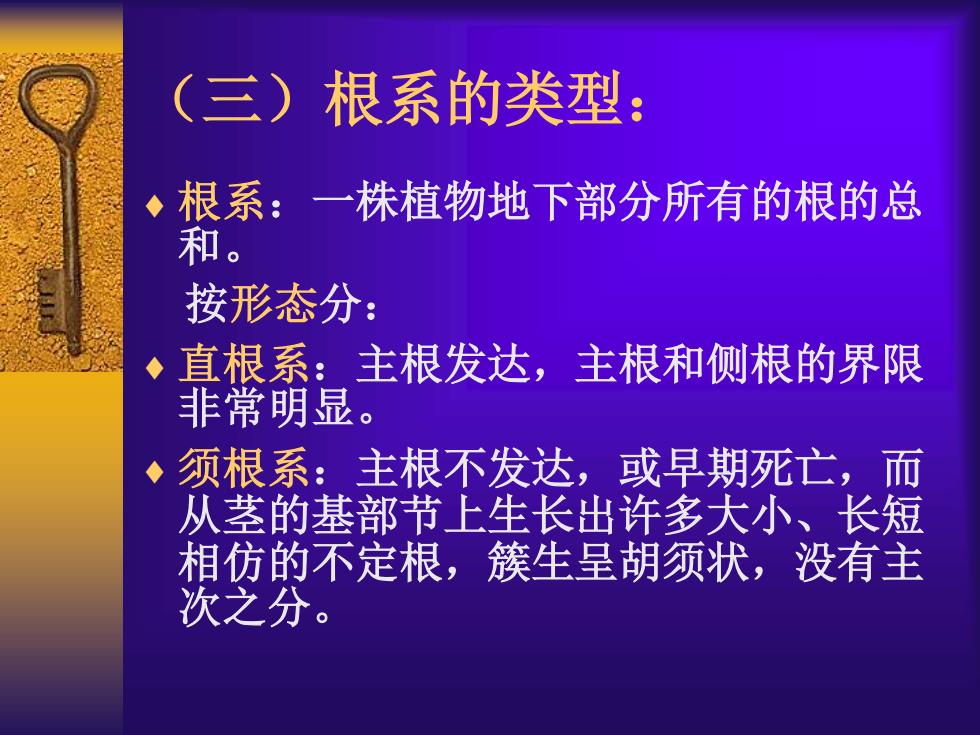 （三）根系的类型：

♦ 根系：一株植物地下部分所有的根的总和。

按形态分：

♦ 直根系：主根发达，主根和侧根的界限非常明显。

♦ 须根系：主根不发达，或早期死亡，而从茎的基部节上生长出许多大小、长短相仿的不定根，簇生呈胡须状，没有主次之分。